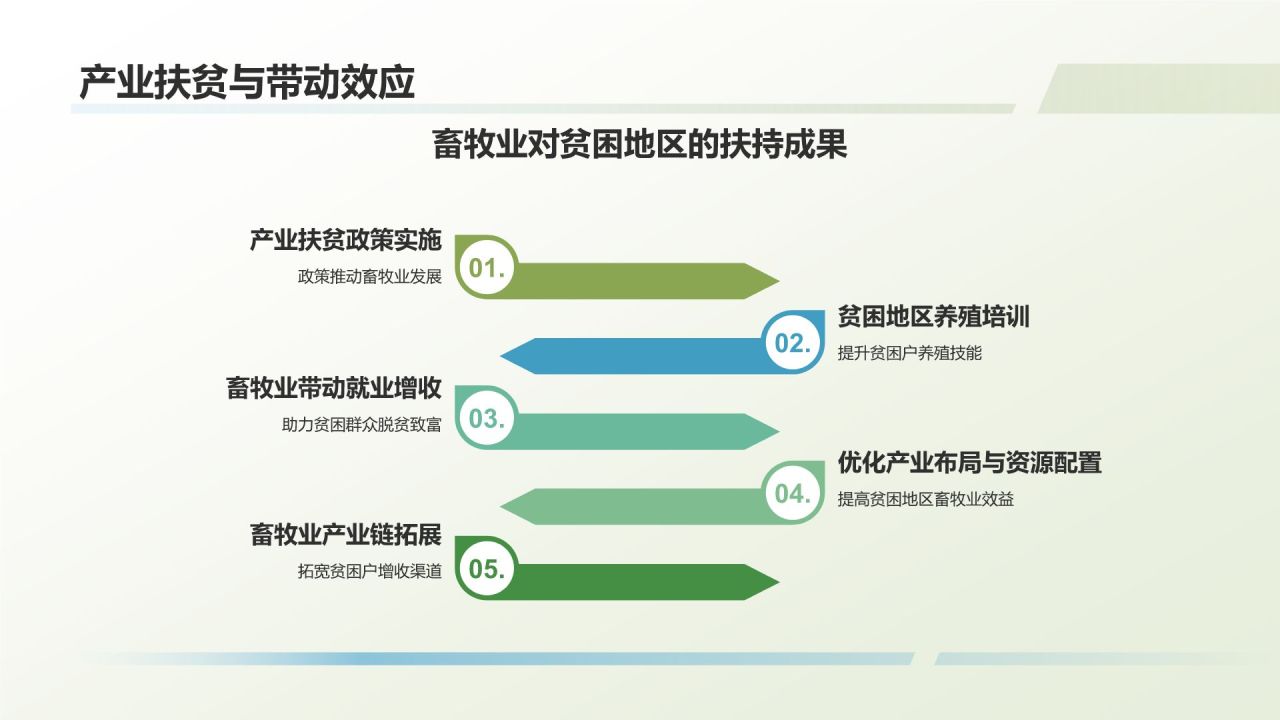 产业扶贫与带动效应

畜牧业对贫困地区的扶持成果

产业扶贫政策实施
政策推动畜牧业发展
01.

02.
贫困地区养殖培训
提升贫困户养殖技能

畜牧业带动就业增收
助力贫困群众脱贫致富
03.

04.
优化产业布局与资源配置
提高贫困地区畜牧业效益

畜牧业产业链拓展
拓宽贫困户增收渠道
05.